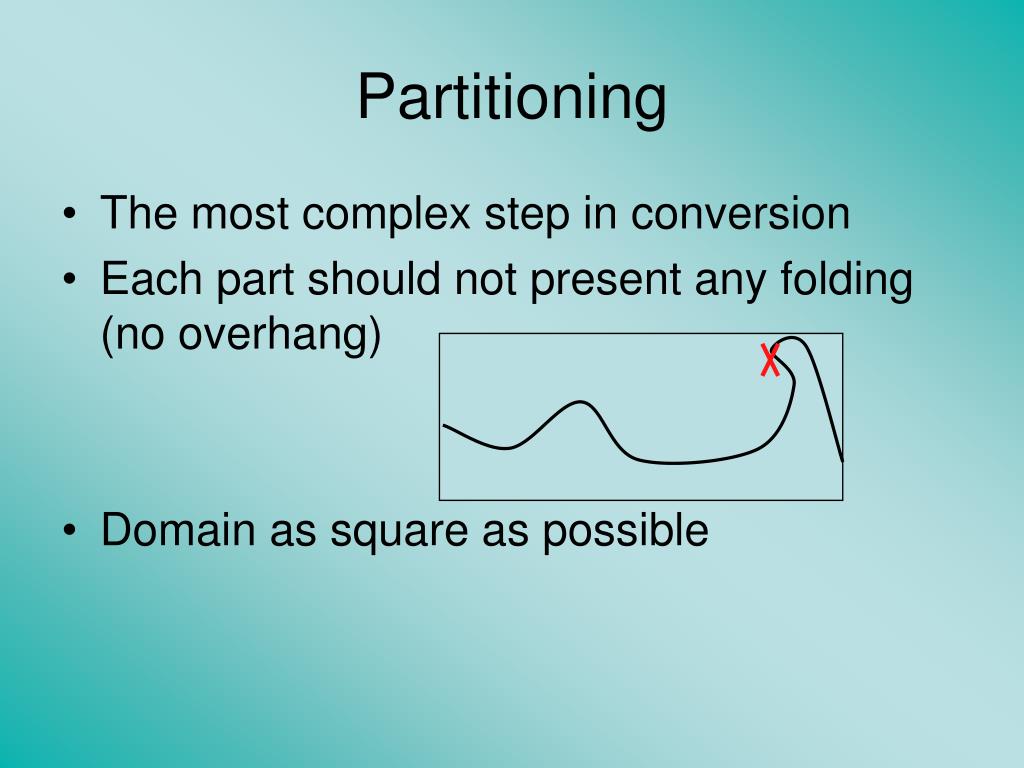 Partitioning

• The most complex step in conversion
• Each part should not present any folding (no overhang)

X

• Domain as square as possible